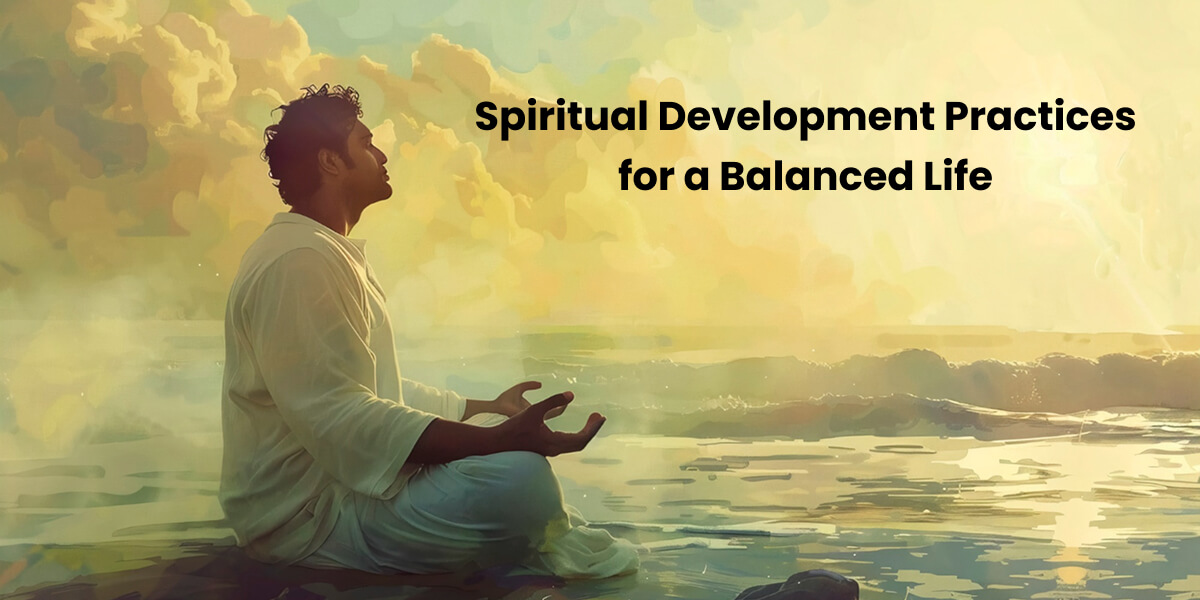 Spiritual Development Practices for a Balanced Life